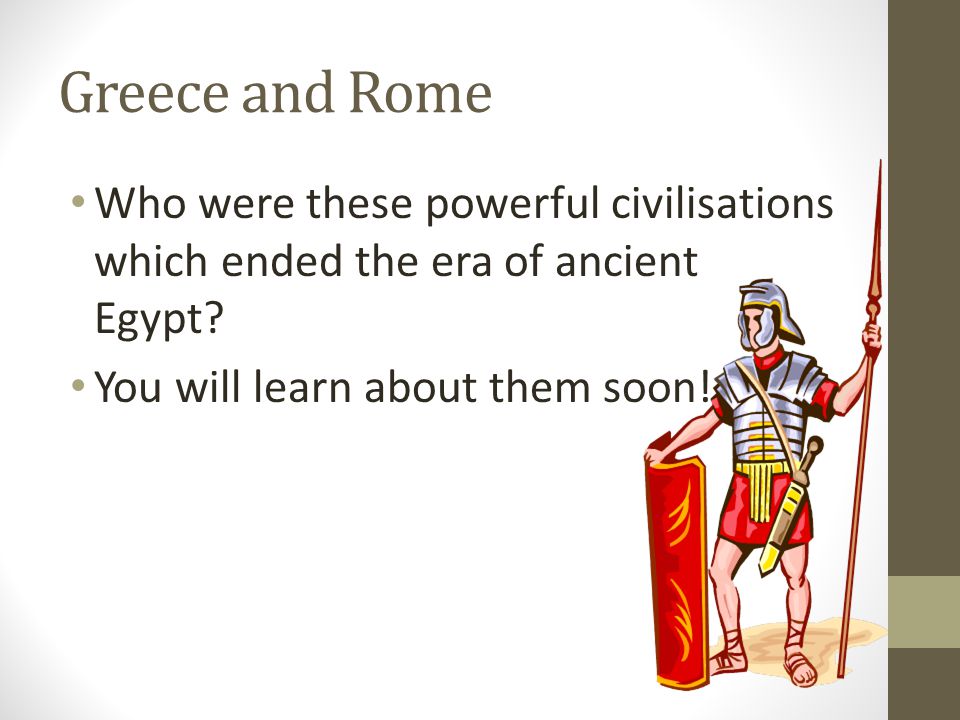 Greece and Rome

• Who were these powerful civilisations which ended the era of ancient Egypt?

• You will learn about them soon!